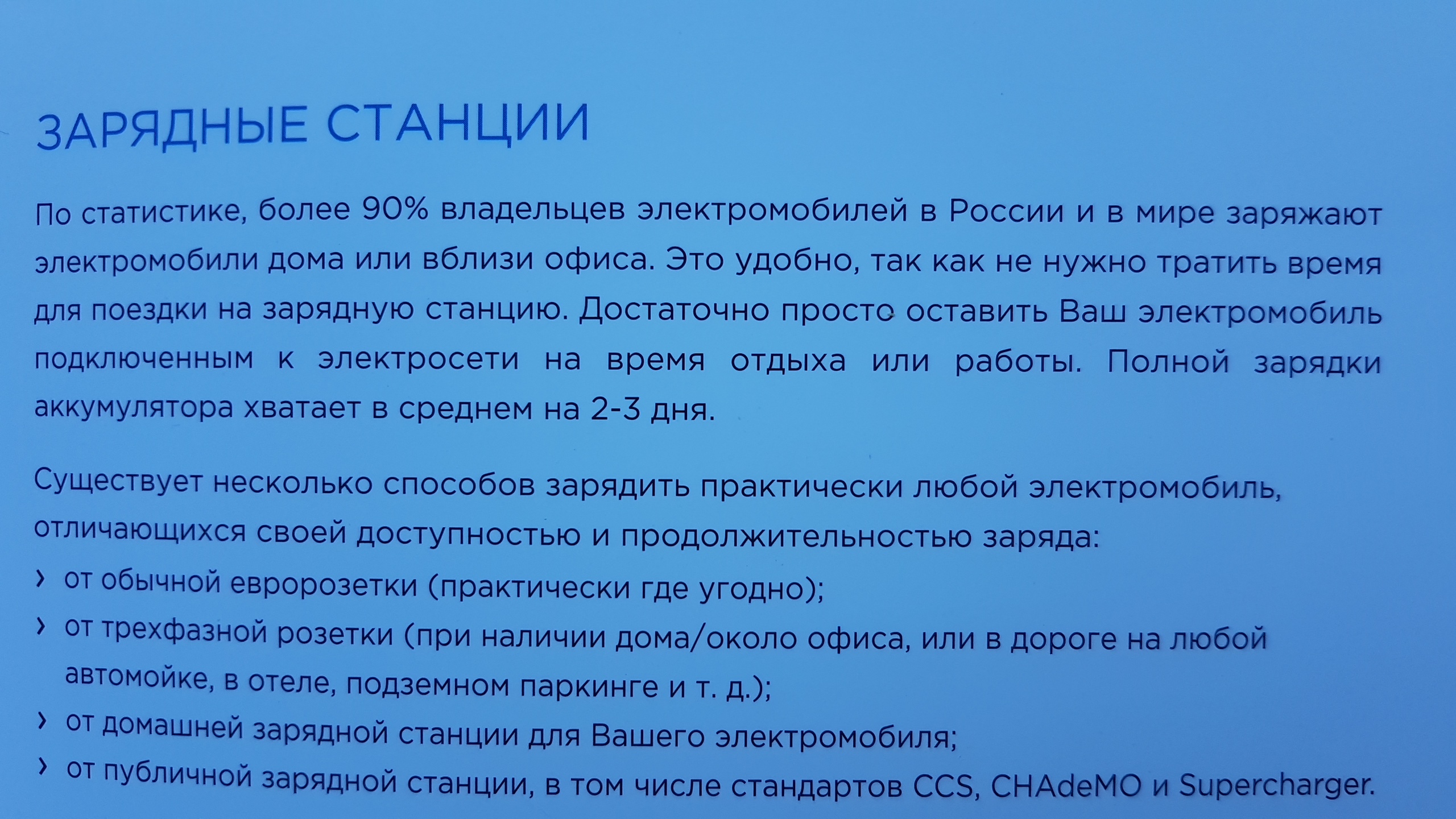 ЗАРЯДНЫЕ СТАНЦИИ

По статистике, более 90% владельцев электромобилей в России и в мире заряжают электромобили дома или вблизи офиса. Это удобно, так как не нужно тратить время для поездки на зарядную станцию. Достаточно просто оставить Ваш электромобиль подключенным к электросети на время отдыха или работы. Полной зарядки аккумулятора хватает в среднем на 2-3 дня.

Существует несколько способов зарядить практически любой электромобиль, отличающихся своей доступностью и продолжительностью заряда:
› от обычной евророзетки (практически где угодно);
› от трехфазной розетки (при наличии дома/около офиса, или в дороге на любой автомойке, в отеле, подземном паркинге и т. д.);
› от домашней зарядной станции для Вашего электромобиля;
› от публичной зарядной станции, в том числе стандартов CCS, CHAdeMO и Supercharger.